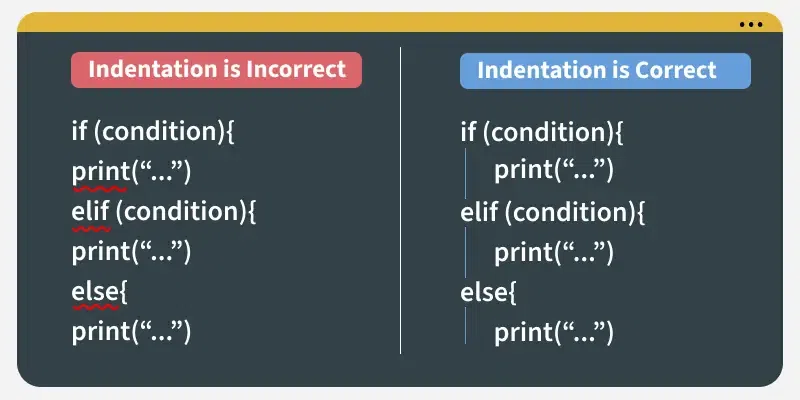 Indentation is Incorrect

if (condition){
print(“...”)
elif (condition){
print(“...”)
else{
print(“...”)

Indentation is Correct

if (condition){
print(“...”)
elif (condition){
print(“...”)
else{
print(“...”)